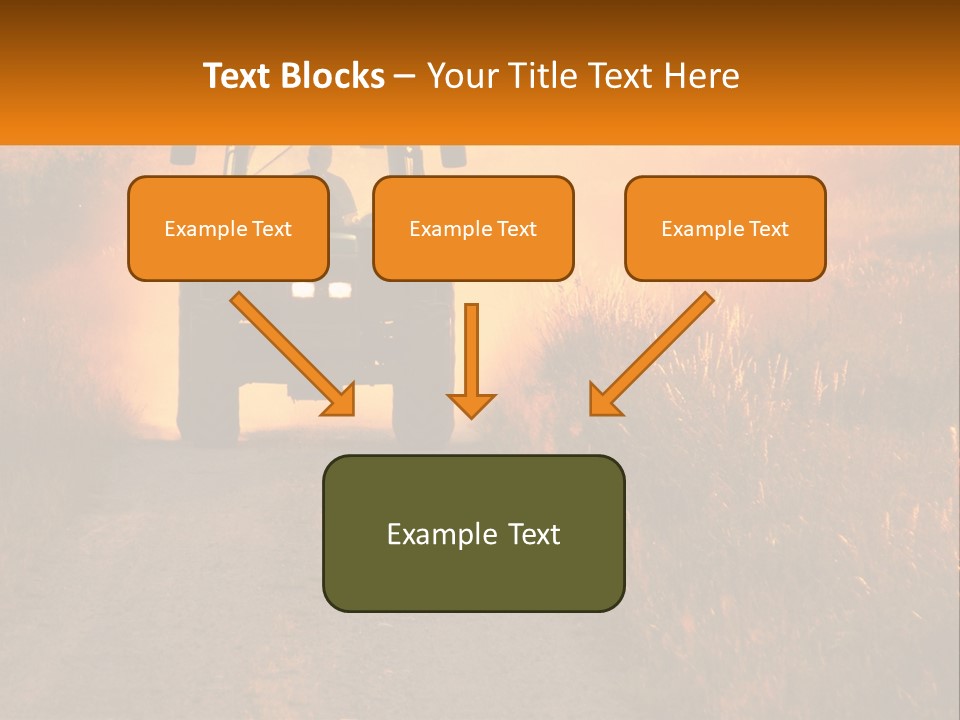 Text Blocks – Your Title Text Here

Example Text

Example Text

Example Text

Example Text